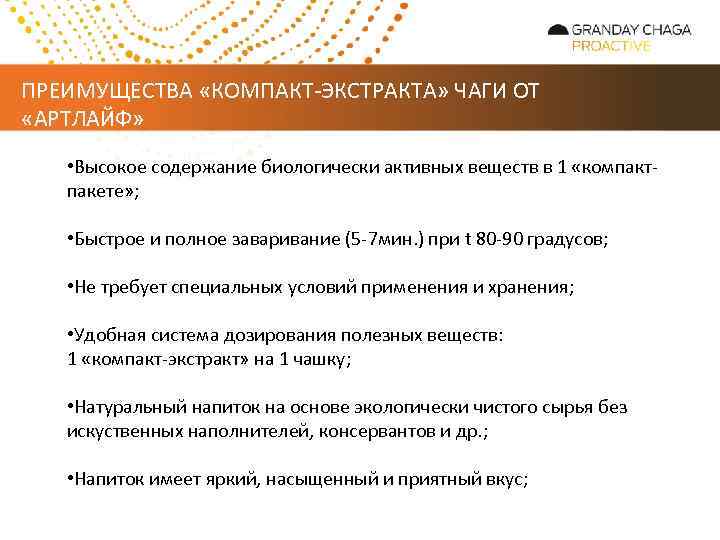 GRANDAY CHAGA
PROACTIVE

ПРЕИМУЩЕСТВА «КОМПАКТ-ЭКСТРАКТА» ЧАГИ ОТ «АРТЛАЙФ»

•Высокое содержание биологически активных веществ в 1 «компакт-пакете»;

•Быстрое и полное заваривание (5-7мин.) при t 80-90 градусов;

•Не требует специальных условий применения и хранения;

•Удобная система дозирования полезных веществ:
1 «компакт-экстракт» на 1 чашку;

•Натуральный напиток на основе экологически чистого сырья без искуственных наполнителей, консервантов и др.;

•Напиток имеет яркий, насыщенный и приятный вкус;